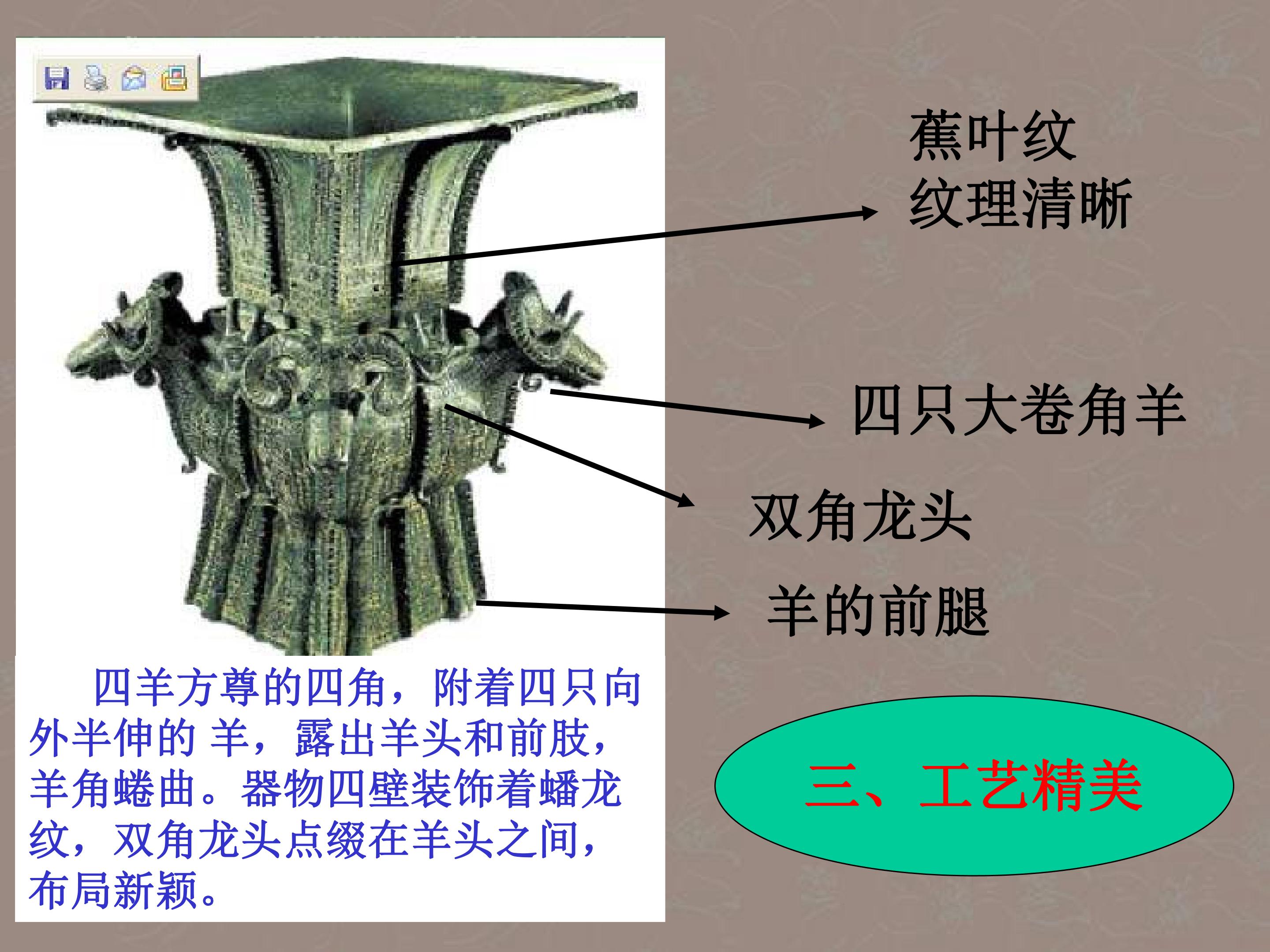 蕉叶纹
纹理清晰

四只大卷角羊

双角龙头

羊的前腿

四羊方尊的四角，附着四只向外半伸的 羊，露出羊头和前肢，羊角蜷曲。器物四壁装饰着蟠龙纹，双角龙头点缀在羊头之间，布局新颖。

三、工艺精美